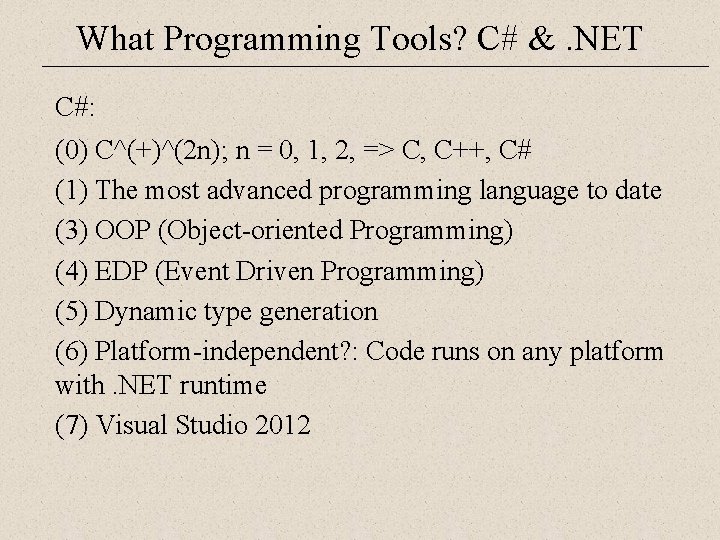 What Programming Tools? C# & .NET

C#:

(0) C^(+)^(2n); n = 0, 1, 2, => C, C++, C#

(1) The most advanced programming language to date

(3) OOP (Object-oriented Programming)

(4) EDP (Event Driven Programming)

(5) Dynamic type generation

(6) Platform-independent?: Code runs on any platform with .NET runtime

(7) Visual Studio 2012